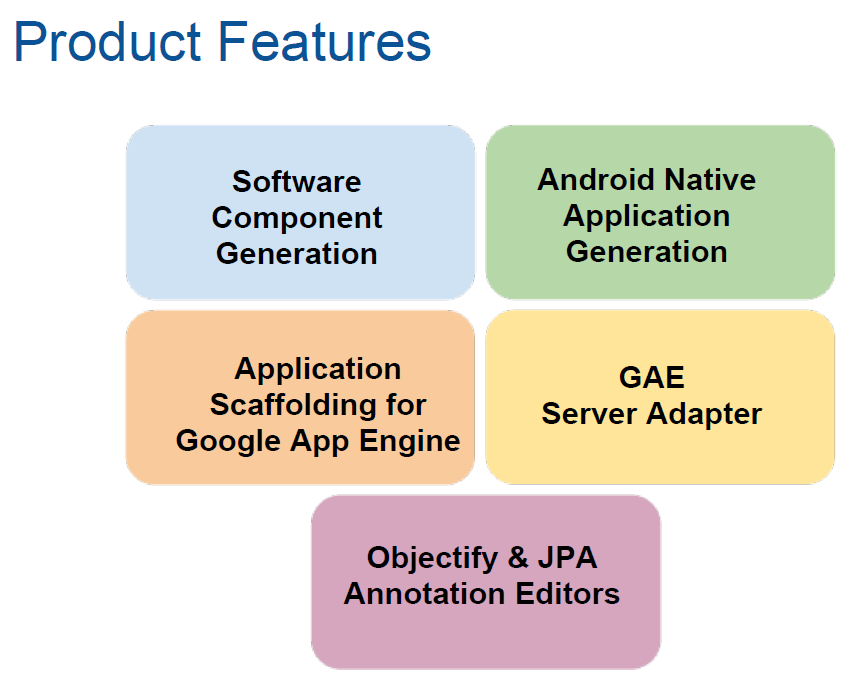 Product Features

Software Component Generation

Android Native Application Generation

Application Scaffolding for Google App Engine

GAE Server Adapter

Objectify & JPA Annotation Editors